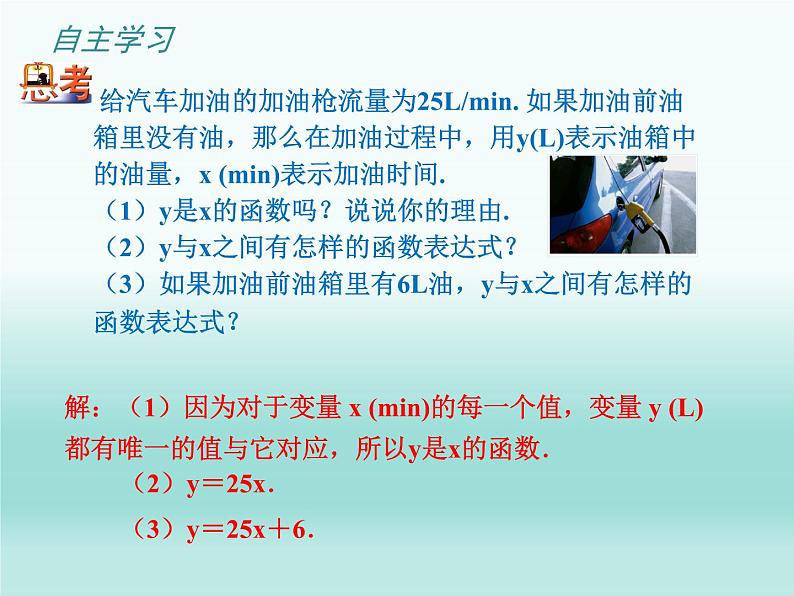 自主学习

思考

给汽车加油的加油枪流量为25L/min. 如果加油前油箱里没有油，那么在加油过程中，用y(L)表示油箱中的油量，x (min)表示加油时间.

（1）y是x的函数吗？说说你的理由.

（2）y与x之间有怎样的函数表达式？

（3）如果加油前油箱里有6L油，y与x之间有怎样的函数表达式？

解：（1）因为对于变量 x (min)的每一个值，变量 y (L)都有唯一的值与它对应，所以y是x的函数.

（2）$y=25x$.

（3）$y=25x+6$.